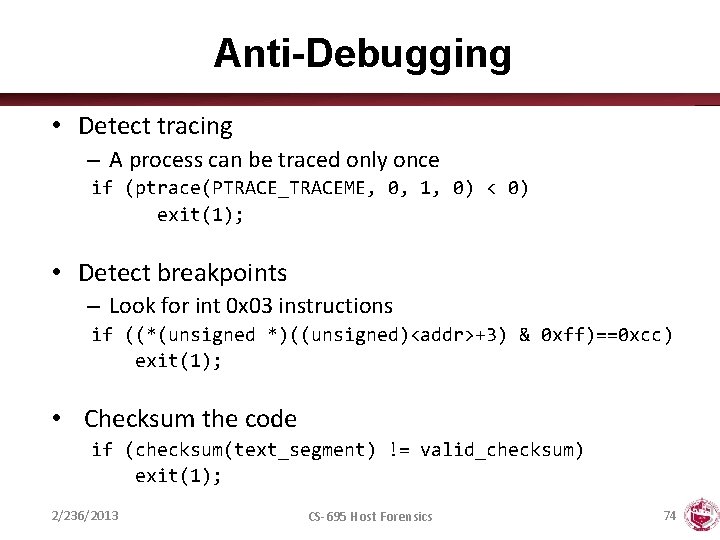 Anti-Debugging

• Detect tracing
– A process can be traced only once
if (ptrace(PTRACE_TRACEME, 0, 1, 0) < 0)
exit(1);

• Detect breakpoints
– Look for int 0x03 instructions
if ((*(unsigned *)((unsigned)<addr>+3) & 0xff)==0xcc)
exit(1);

• Checksum the code
if (checksum(text_segment) != valid_checksum)
exit(1);

2/236/2013

CS-695 Host Forensics

74